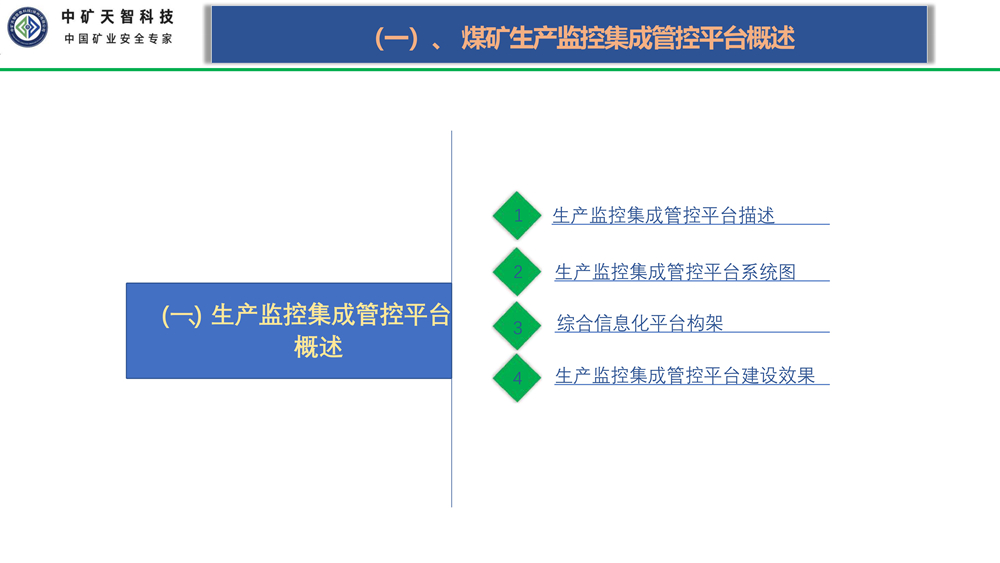 中矿天智科技
中国矿业安全专家

（一）、 煤矿生产监控集成管控平台概述

(一) 生产监控集成管控平台概述

1 生产监控集成管控平台描述

2 生产监控集成管控平台系统图

3 综合信息化平台构架

4 生产监控集成管控平台建设效果